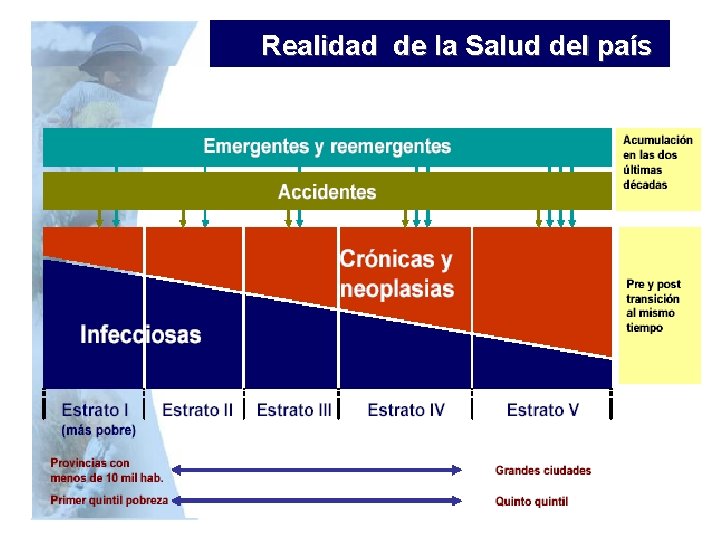 Realidad de la Salud del país

Emergentes y reemergentes

Accidentes

Acumulación en las dos últimas décadas

Crónicas y neoplasias

Infecciosas

Pre y post transición al mismo tiempo

Estrato I (más pobre)

Estrato II

Estrato III

Estrato IV

Estrato V

Provincias con menos de 10 mil hab.

Grandes ciudades

Primer quintil pobreza

Quinto quintil